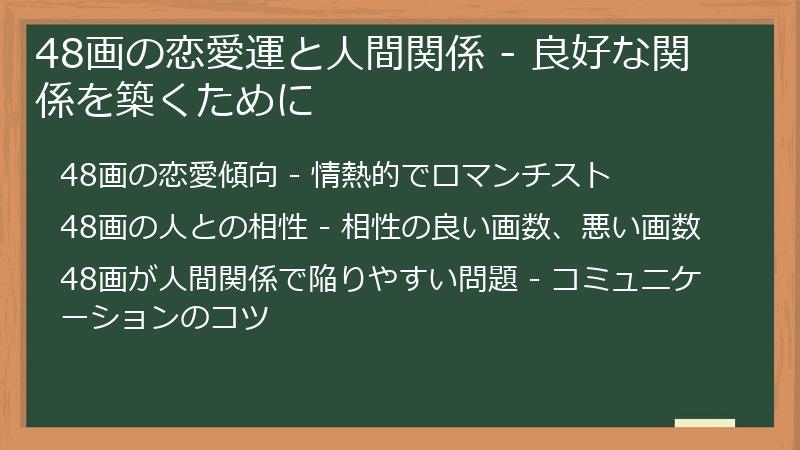 48画の恋愛運と人間関係 - 良好な関係を築くために

48画の恋愛傾向 - 情熱的でロマンチスト

48画の人との相性 - 相性の良い画数、悪い画数

48画が人間関係で陥りやすい問題 - コミュニケーションのコツ